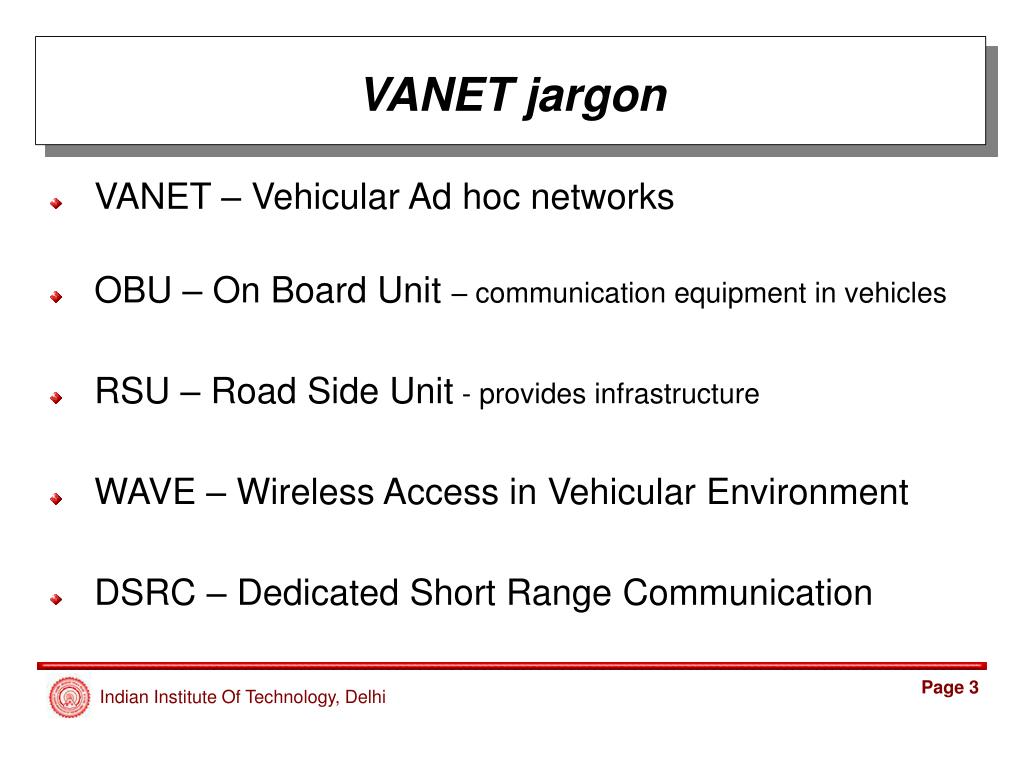 VANET jargon

VANET – Vehicular Ad hoc networks

OBU – On Board Unit – communication equipment in vehicles

RSU – Road Side Unit - provides infrastructure

WAVE – Wireless Access in Vehicular Environment

DSRC – Dedicated Short Range Communication

Indian Institute Of Technology, Delhi

Page 3